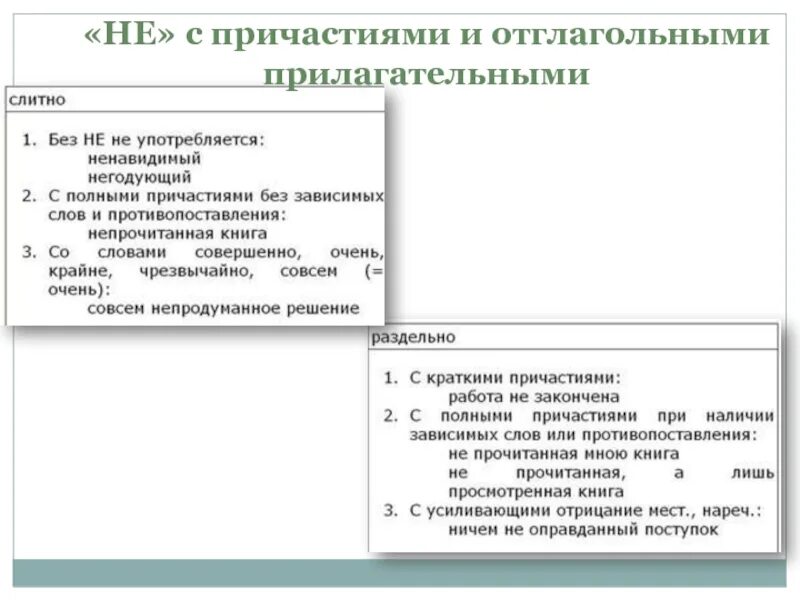 «НЕ» с причастиями и отглагольными прилагательными

слитно

1. Без НЕ не употребляется:
ненавидимый
негодующий
2. С полными причастиями без зависимых слов и противопоставления:
непрочитанная книга
3. Со словами совершенно, очень, крайне, чрезвычайно, совсем (= очень):
совсем непродуманное решение

раздельно

1. С краткими причастиями:
работа не закончена
2. С полными причастиями при наличии зависимых слов или противопоставления:
не прочитанная мною книга
не прочитанная, а лишь просмотренная книга
3. С усиливающими отрицание мест., нареч.:
ничем не оправданный поступок